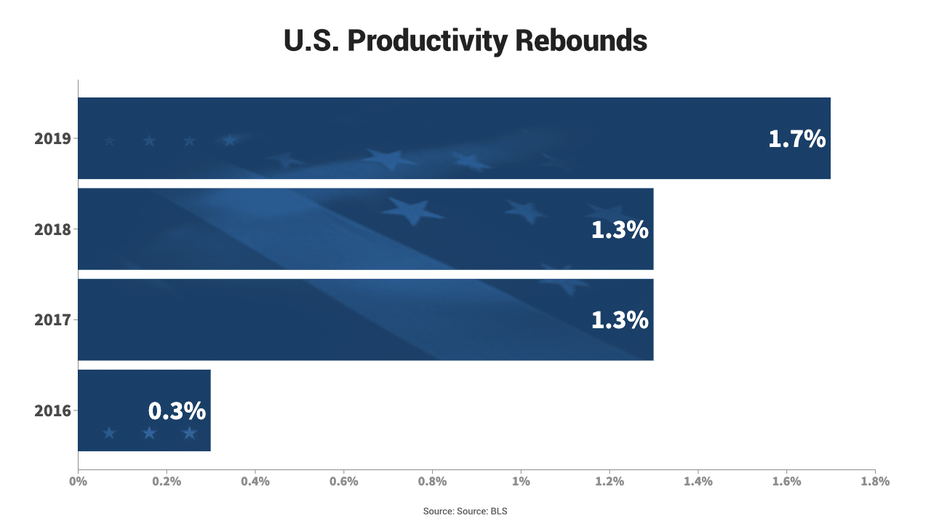 U.S. Productivity Rebounds

2019
1.7%

2018
1.3%

2017
1.3%

2016
0.3%

0%
0.2%
0.4%
0.6%
0.8%
1%
1.2%
1.4%
1.6%
1.8%

Source: Source: BLS